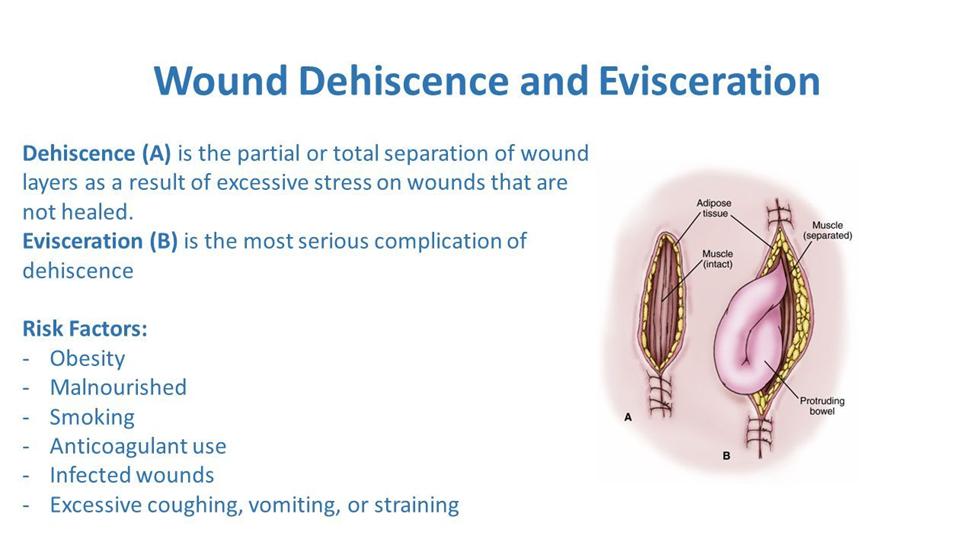 Wound Dehiscence and Evisceration

Dehiscence (A) is the partial or total separation of wound layers as a result of excessive stress on wounds that are not healed.
Evisceration (B) is the most serious complication of dehiscence

Risk Factors:
- Obesity
- Malnourished
- Smoking
- Anticoagulant use
- Infected wounds
- Excessive coughing, vomiting, or straining

Adipose tissue
Muscle (intact)
Muscle (separated)
Protruding bowel
A
B